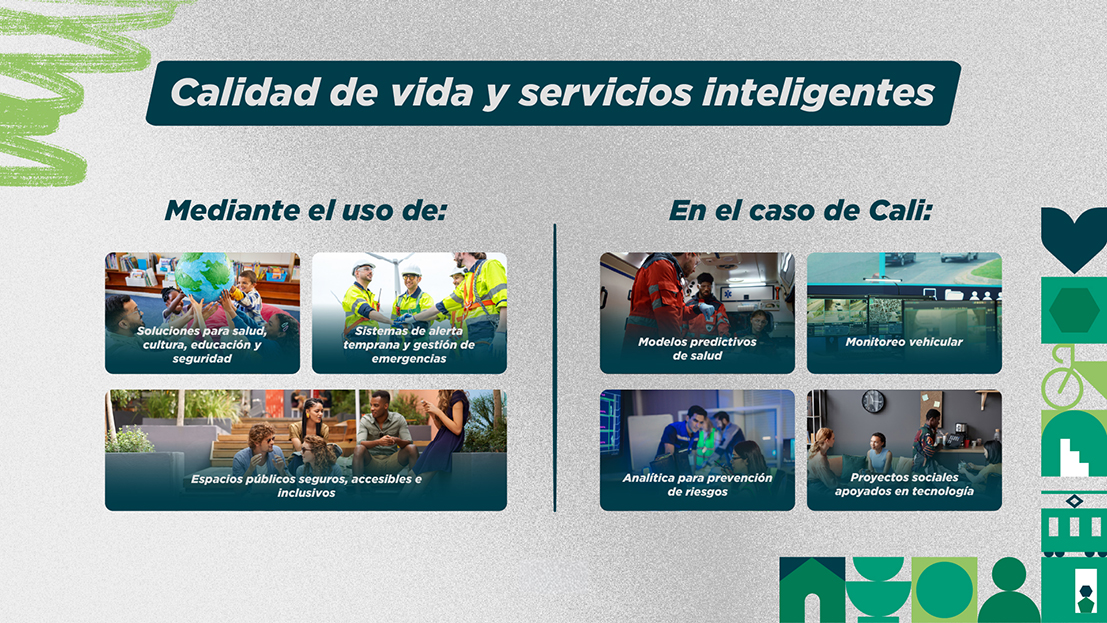 Calidad de vida y servicios inteligentes

Mediante el uso de:

Soluciones para salud, cultura, educación y seguridad

Sistemas de alerta temprana y gestión de emergencias

Espacios públicos seguros, accesibles e inclusivos

En el caso de Cali:

Modelos predictivos de salud

Monitoreo vehicular

Analítica para prevención de riesgos

Proyectos sociales apoyados en tecnología